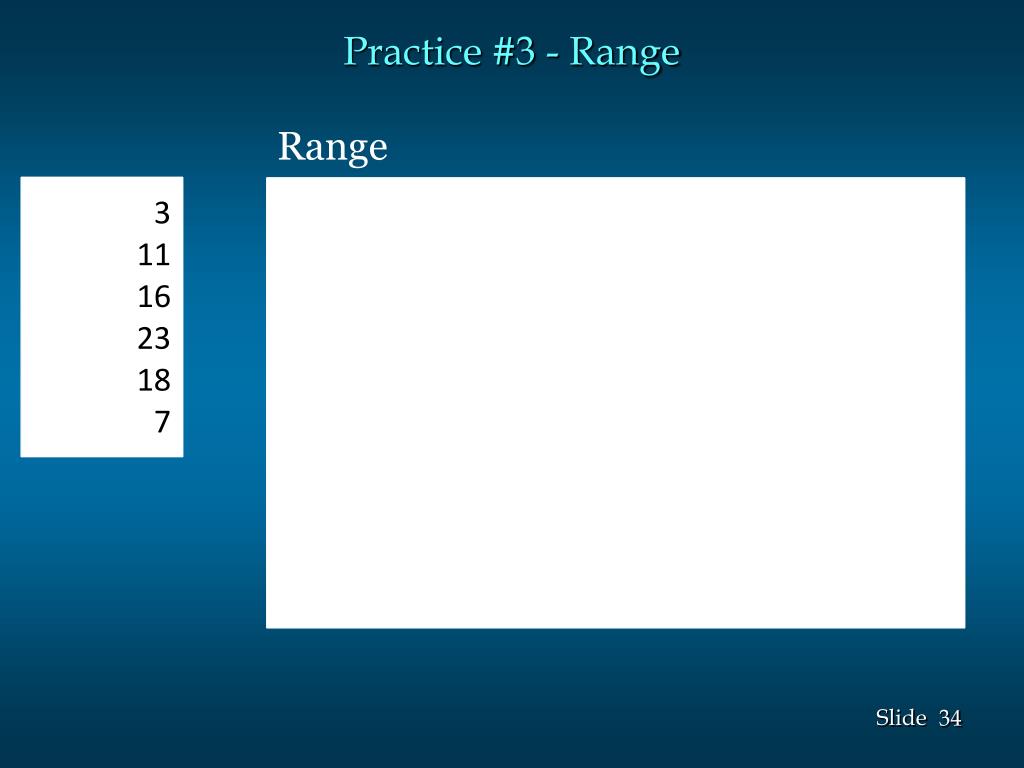 Practice #3 - Range

Range

3
11
16
23
18
7

Slide 34